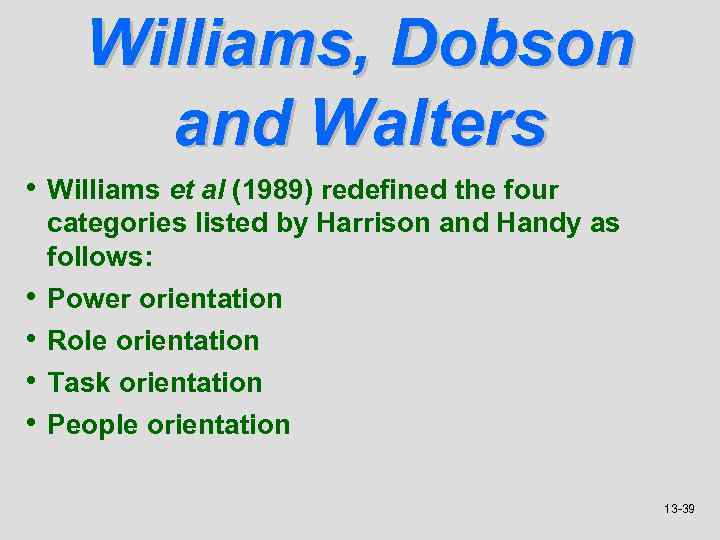 Williams, Dobson and Walters

• Williams et al (1989) redefined the four categories listed by Harrison and Handy as follows:
• Power orientation
• Role orientation
• Task orientation
• People orientation

13-39